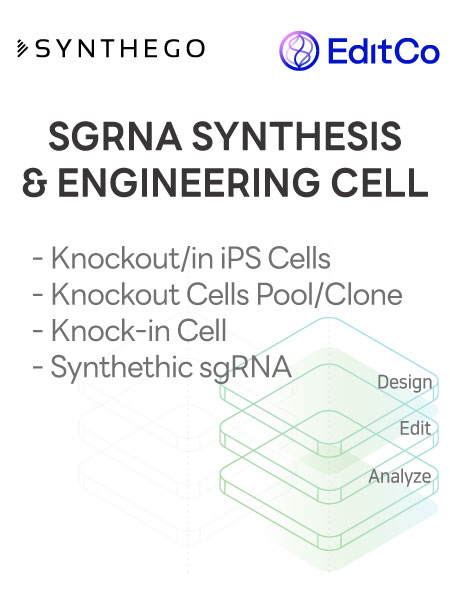 SYNTHEGO

EditCo

SGRNA SYNTHESIS & ENGINEERING CELL

- Knockout/in iPS Cells
- Knockout Cells Pool/Clone
- Knock-in Cell
- Synthethic sgRNA

Design

Edit

Analyze